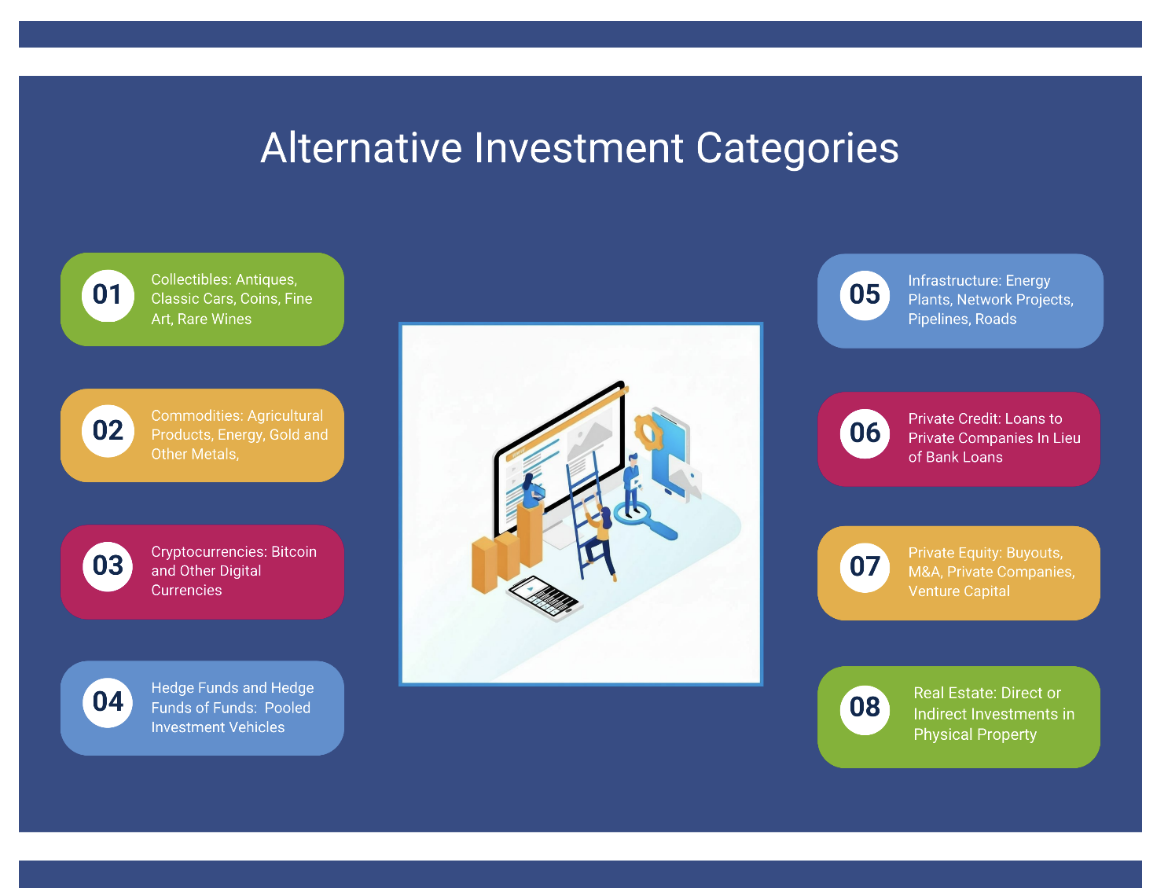 Alternative Investment Categories

01 Collectibles: Antiques, Classic Cars, Coins, Fine Art, Rare Wines

02 Commodities: Agricultural Products, Energy, Gold and Other Metals,

03 Cryptocurrencies: Bitcoin and Other Digital Currencies

04 Hedge Funds and Hedge Funds of Funds: Pooled Investment Vehicles

05 Infrastructure: Energy Plants, Network Projects, Pipelines, Roads

06 Private Credit: Loans to Private Companies In Lieu of Bank Loans

07 Private Equity: Buyouts, M&A, Private Companies, Venture Capital

08 Real Estate: Direct or Indirect Investments in Physical Property